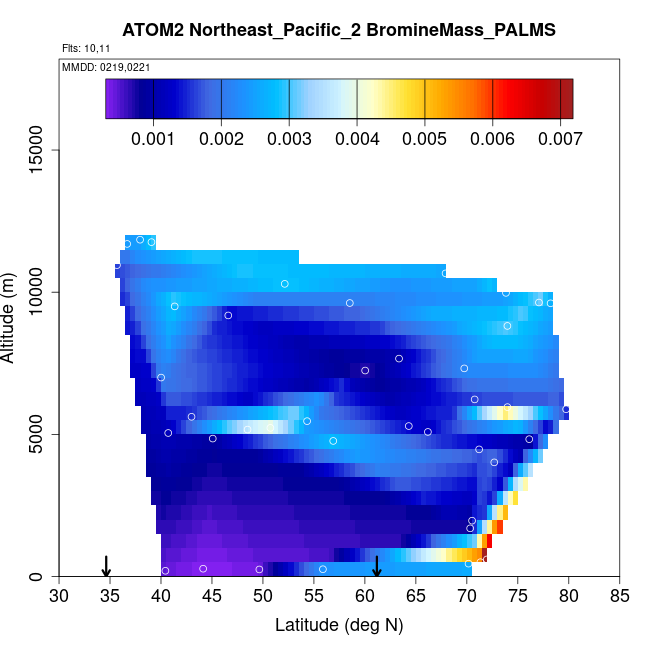 ATOM2 Northeast_Pacific_2 BromineMass_PALMS

Flts: 10,11

MMDD: 0219,0221

0.001 0.002 0.003 0.004 0.005 0.006 0.007

Altitude (m)

0
5000
10000
15000

30 35 40 45 50 55 60 65 70 75 80 85

Latitude (deg N)